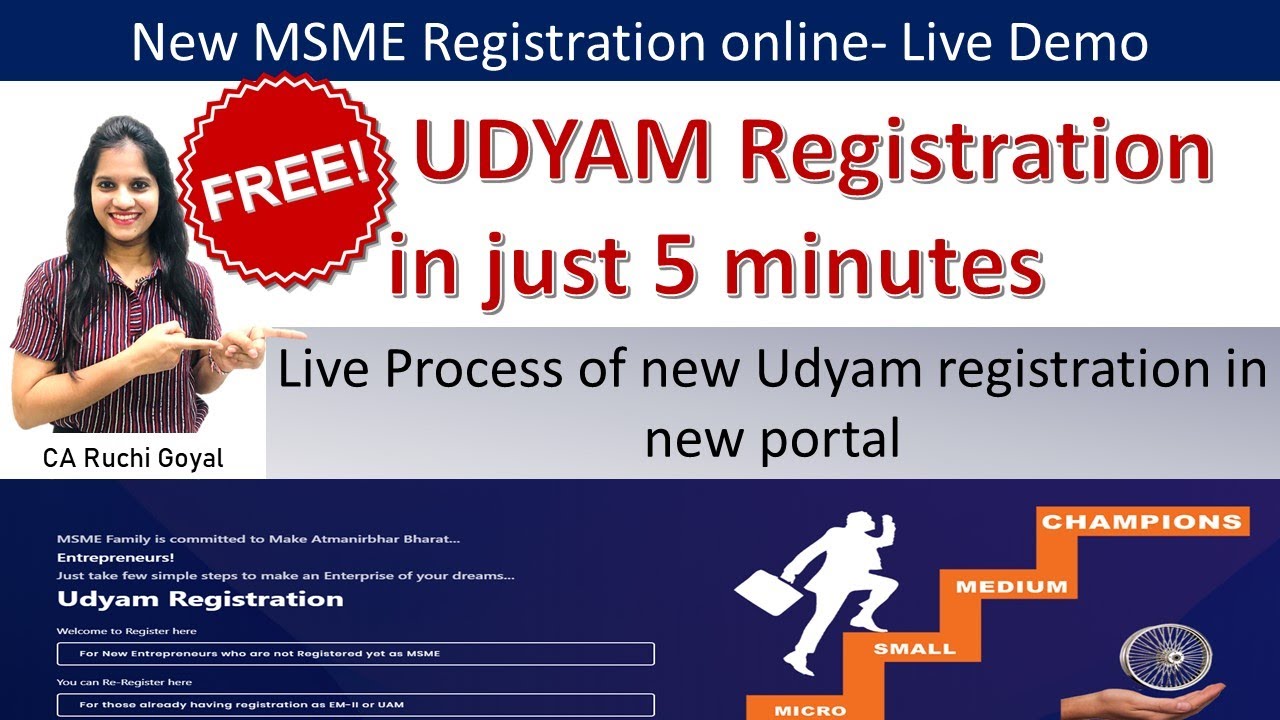 New MSME Registration online- Live Demo

FREE!

UDYAM Registration in just 5 minutes

Live Process of new Udyam registration in new portal

CA Ruchi Goyal

MSME Family is committed to Make Atmanirbhar Bharat...
Entrepreneurs!
Just take few simple steps to make an Enterprise of your dreams...

Udyam Registration

Welcome to Register here

For New Entrepreneurs who are not Registered yet as MSME

You can Re-Register here

For those already having registration as EM-II or UAM

CHAMPIONS
MEDIUM
SMALL
MICRO